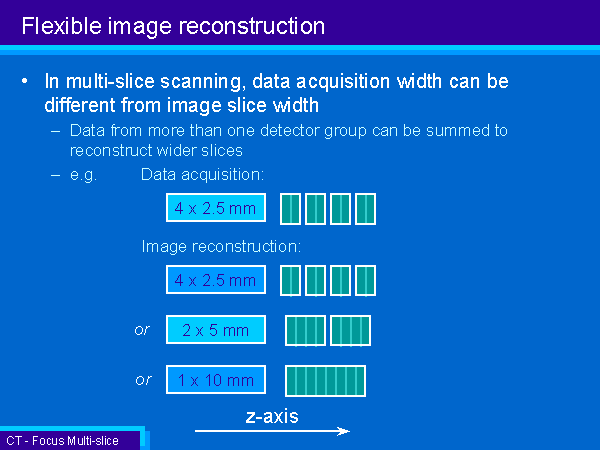 Flexible image reconstruction

• In multi-slice scanning, data acquisition width can be different from image slice width

– Data from more than one detector group can be summed to reconstruct wider slices

– e.g. Data acquisition:

4 x 2.5 mm

Image reconstruction:

4 x 2.5 mm

or 2 x 5 mm

or 1 x 10 mm

z-axis

CT - Focus Multi-slice